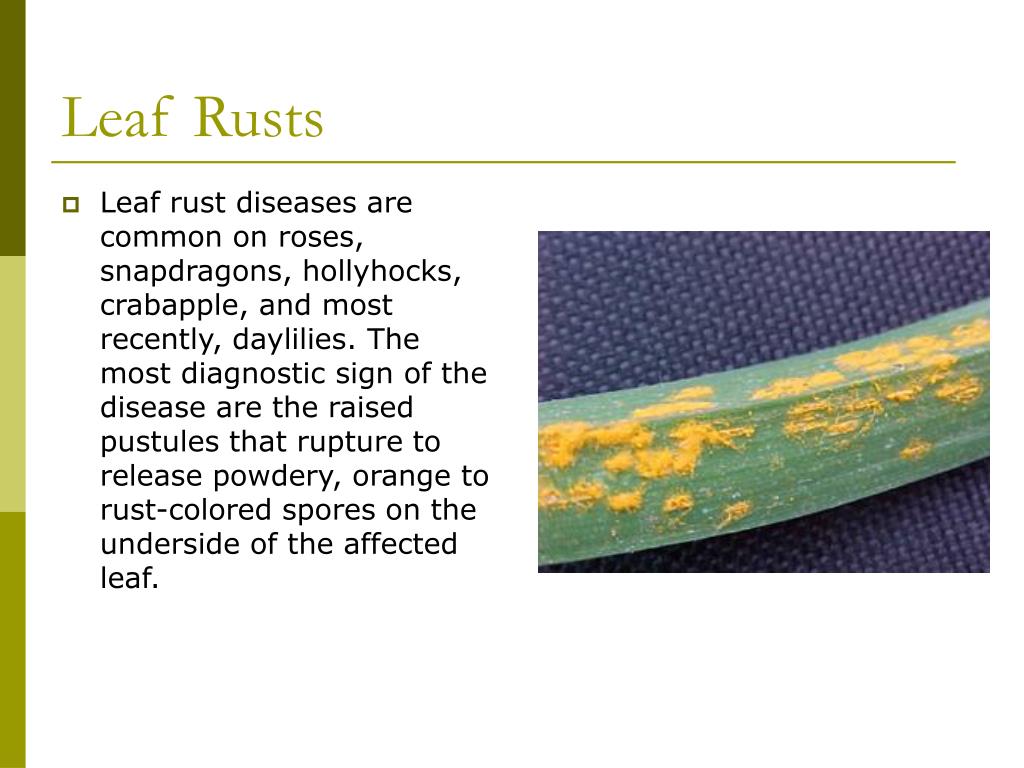 Leaf Rusts

Leaf rust diseases are common on roses, snapdragons, hollyhocks, crabapple, and most recently, daylilies. The most diagnostic sign of the disease are the raised pustules that rupture to release powdery, orange to rust-colored spores on the underside of the affected leaf.